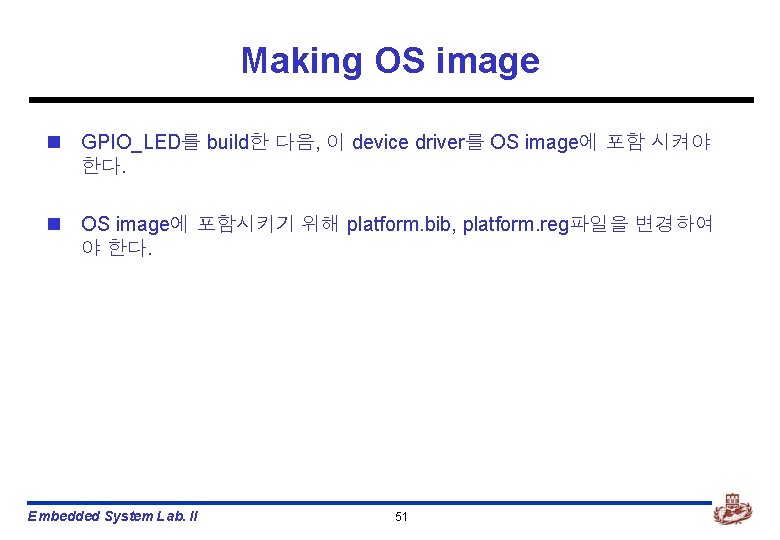 Making OS image

GPIO_LED를 build한 다음, 이 device driver를 OS image에 포함 시켜야 한다.

OS image에 포함시키기 위해 platform.bib, platform.reg파일을 변경하여야 한다.

Embedded System Lab. II

51